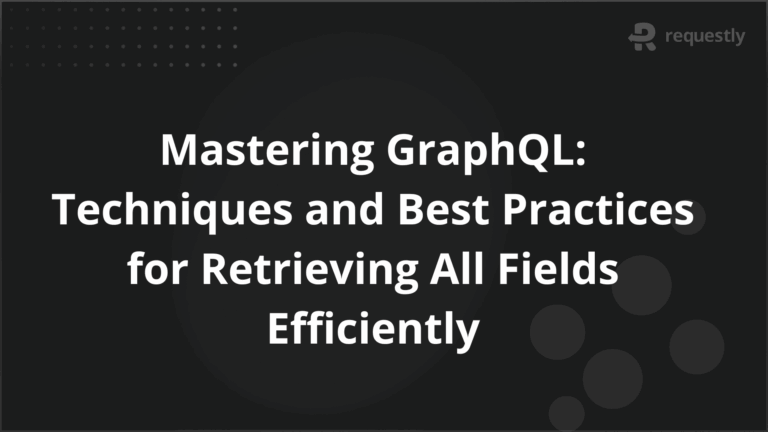 requestly

Mastering GraphQL: Techniques and Best Practices for Retrieving All Fields Efficiently